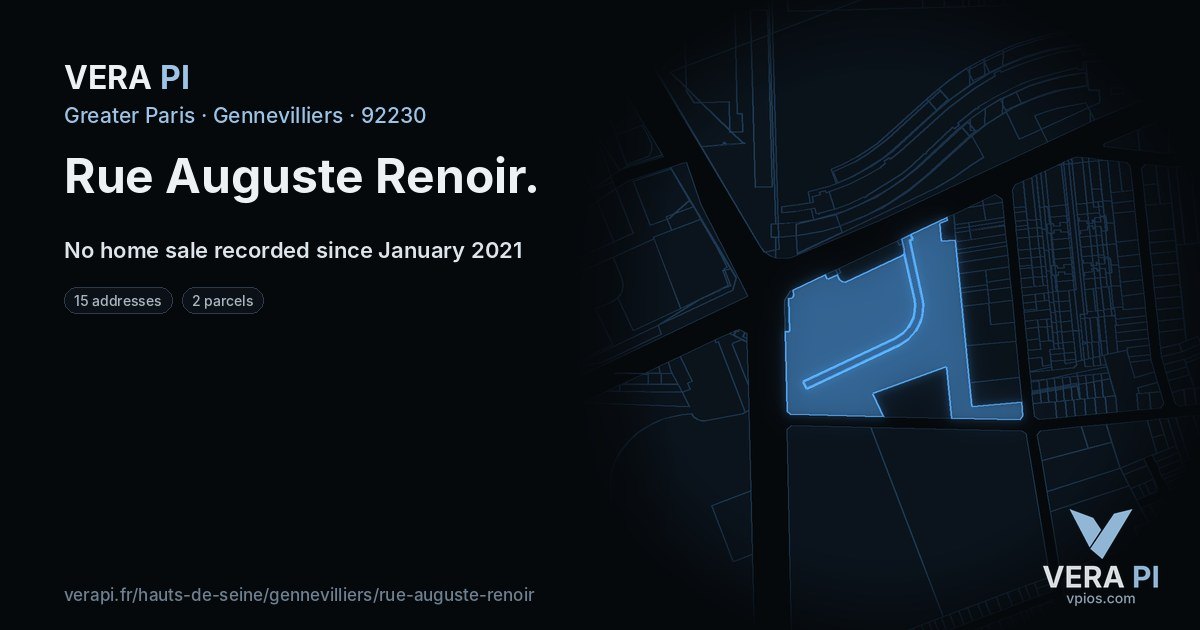 VERA PI

Greater Paris · Gennevilliers · 92230

Rue Auguste Renoir.

No home sale recorded since January 2021

15 addresses

2 parcels

verapi.fr/hauts-de-seine/gennevilliers/rue-auguste-renoir

VERA PI
vpios.com